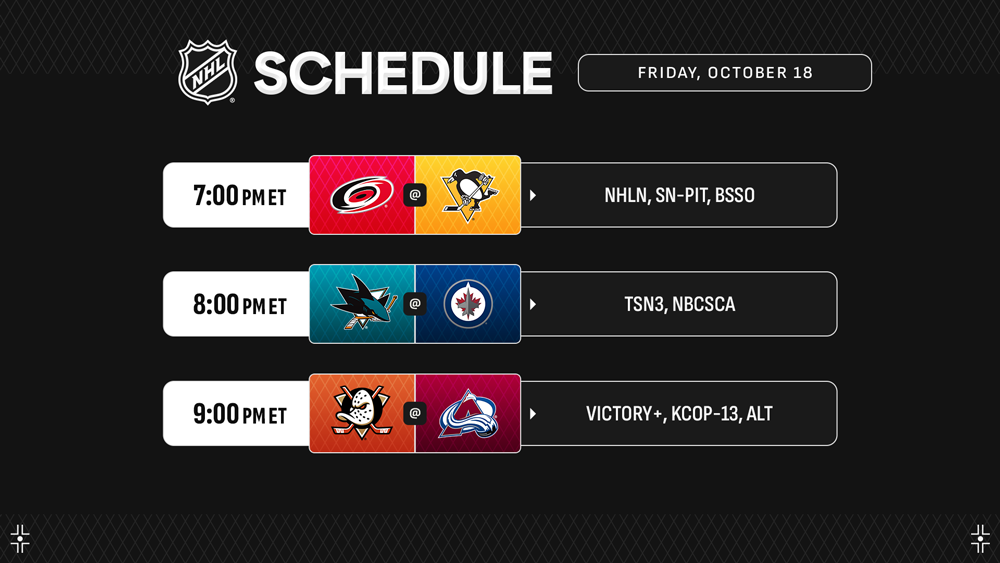 NHL SCHEDULE

FRIDAY, OCTOBER 18

7:00 PM ET @ NHLN, SN-PIT, BSSO

8:00 PM ET @ TSN3, NBCSCA

9:00 PM ET @ VICTORY+, KCOP-13, ALT